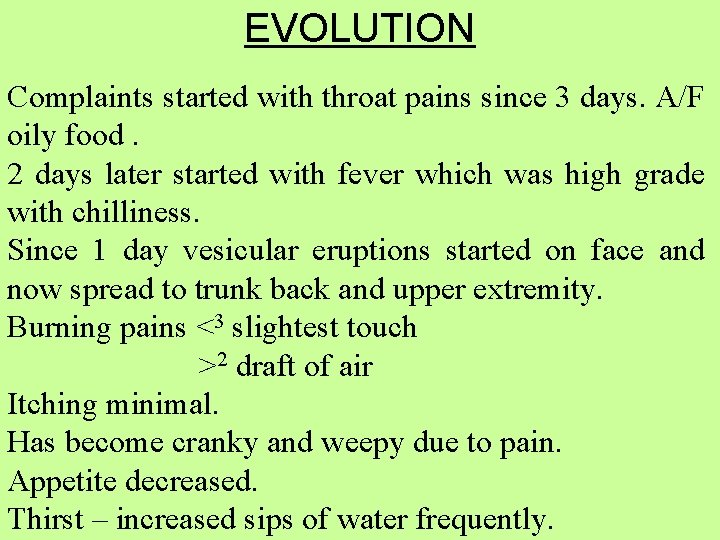 EVOLUTION

Complaints started with throat pains since 3 days. A/F oily food .

2 days later started with fever which was high grade with chilliness.

Since 1 day vesicular eruptions started on face and now spread to trunk back and upper extremity.

Burning pains $<^3$ slightest touch

$>^2$ draft of air

Itching minimal.

Has become cranky and weepy due to pain.

Appetite decreased.

Thirst – increased sips of water frequently.